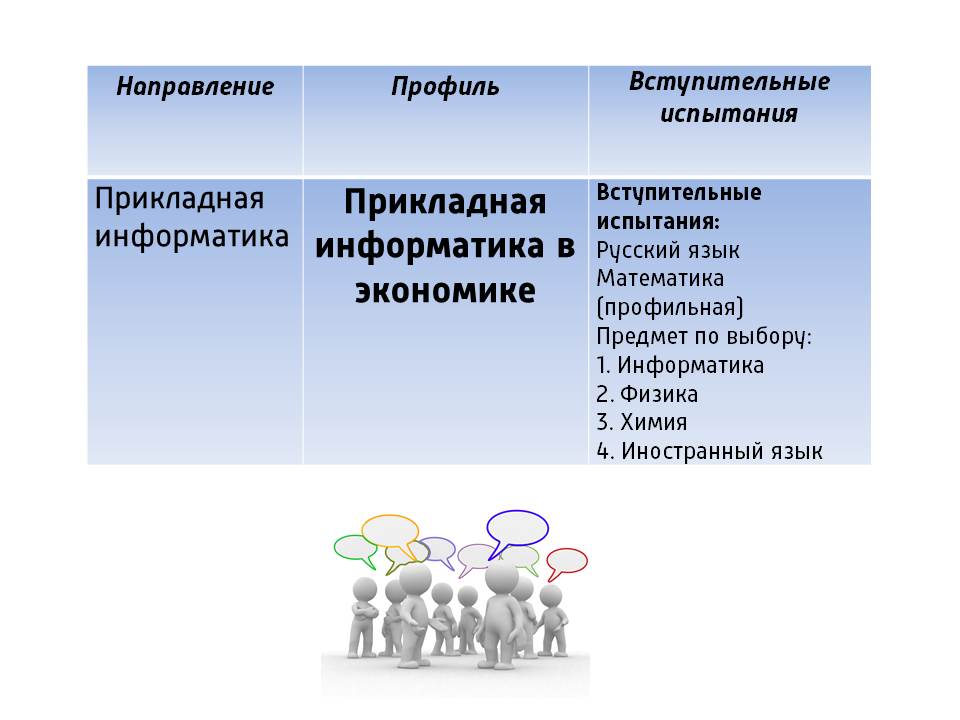 | Направление | Профиль | Вступительные испытания |
|---|---|---|
| Прикладная информатика | Прикладная информатика в экономике | Вступительные испытания: Русский язык Математика (профильная) Предмет по выбору: 1. Информатика 2. Физика 3. Химия 4. Иностранный язык |